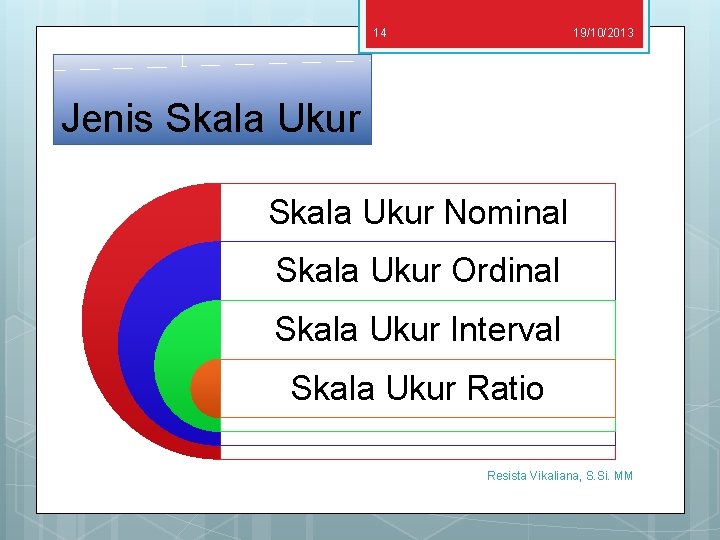 14

19/10/2013

Jenis Skala Ukur

Skala Ukur Nominal

Skala Ukur Ordinal

Skala Ukur Interval

Skala Ukur Ratio

Resista Vikaliana, S.Si. MM